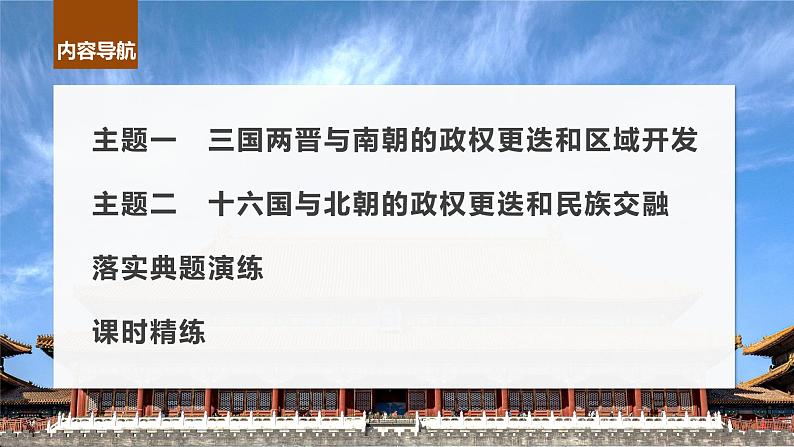 内容导航

主题一　三国两晋与南朝的政权更迭和区域开发

主题二　十六国与北朝的政权更迭和民族交融

落实典题演练

课时精练